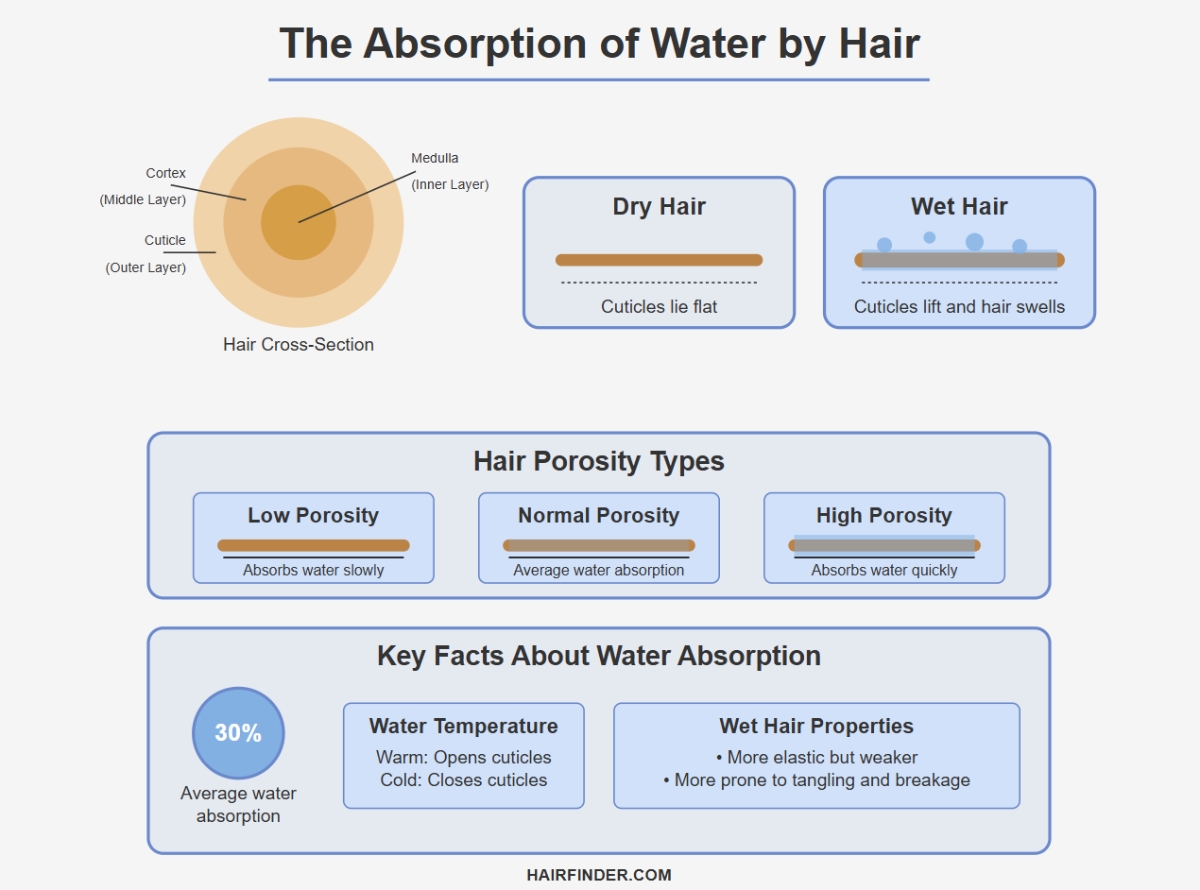 The Absorption of Water by Hair

Cortex
(Middle Layer)

Cuticle
(Outer Layer)

Medulla
(Inner Layer)

Hair Cross-Section

Dry Hair
Cuticles lie flat

Wet Hair
Cuticles lift and hair swells

Hair Porosity Types

Low Porosity
Absorbs water slowly

Normal Porosity
Average water absorption

High Porosity
Absorbs water quickly

Key Facts About Water Absorption

30%
Average water absorption

Water Temperature
Warm: Opens cuticles
Cold: Closes cuticles

Wet Hair Properties
• More elastic but weaker
• More prone to tangling and breakage

HAIRFINDER.COM